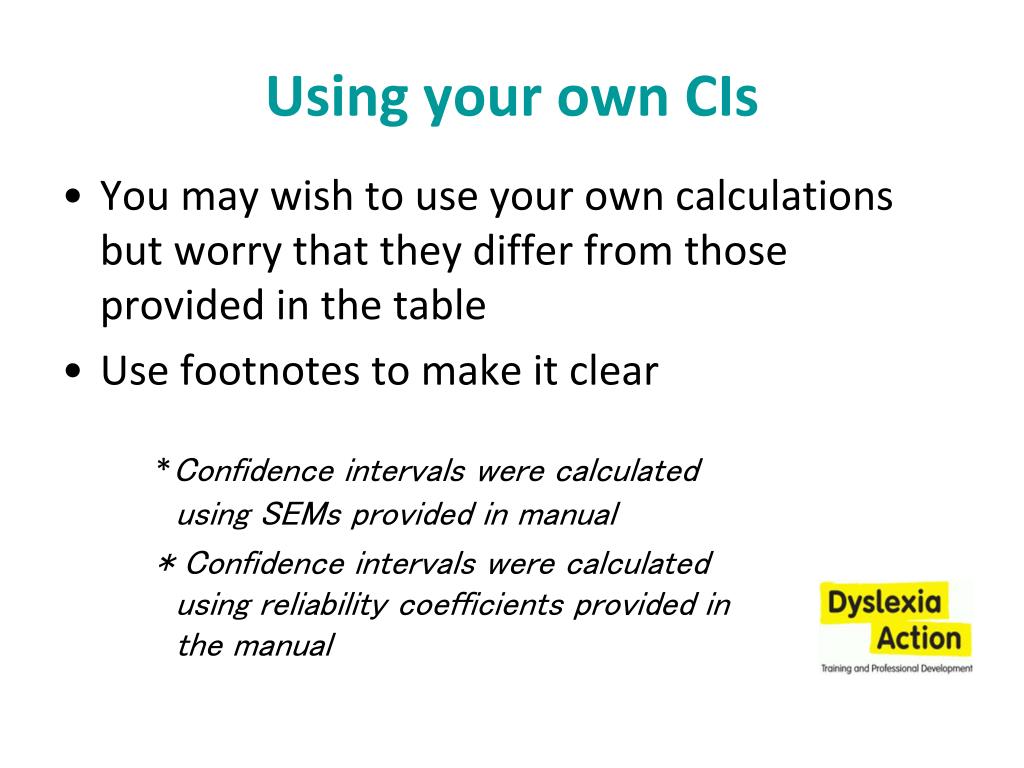 Using your own CIs

• You may wish to use your own calculations but worry that they differ from those provided in the table

• Use footnotes to make it clear

*Confidence intervals were calculated using SEMs provided in manual

* Confidence intervals were calculated using reliability coefficients provided in the manual

Dyslexia Action
Training and Professional Development